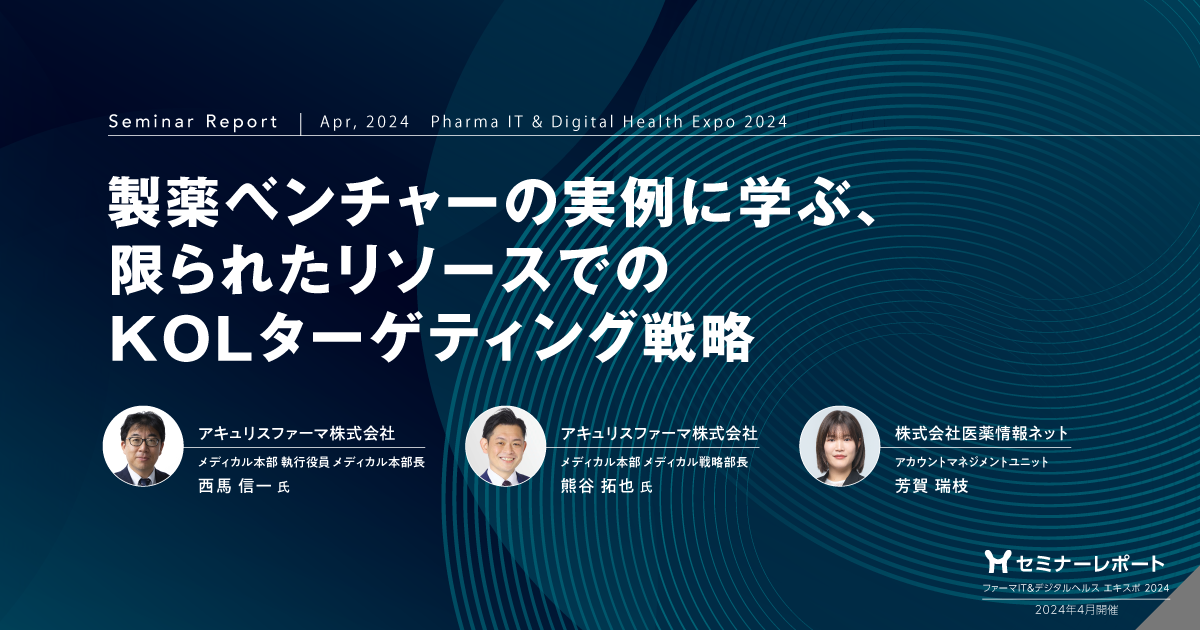 Seminar Report | Apr, 2024 Pharma IT & Digital Health Expo 2024

製薬ベンチャーの実例に学ぶ、
限られたリソースでの
KOLターゲティング戦略

アキュリスファーマ株式会社
メディカル本部 執行役員 メディカル本部長
西馬 信一 氏

アキュリスファーマ株式会社
メディカル本部 メディカル戦略部長
熊谷 拓也 氏

株式会社医薬情報ネット
アカウントマネジメントユニット
芳賀 瑞枝

セミナーレポート
ファーマIT&デジタルヘルス エキスポ 2024
2024年4月開催